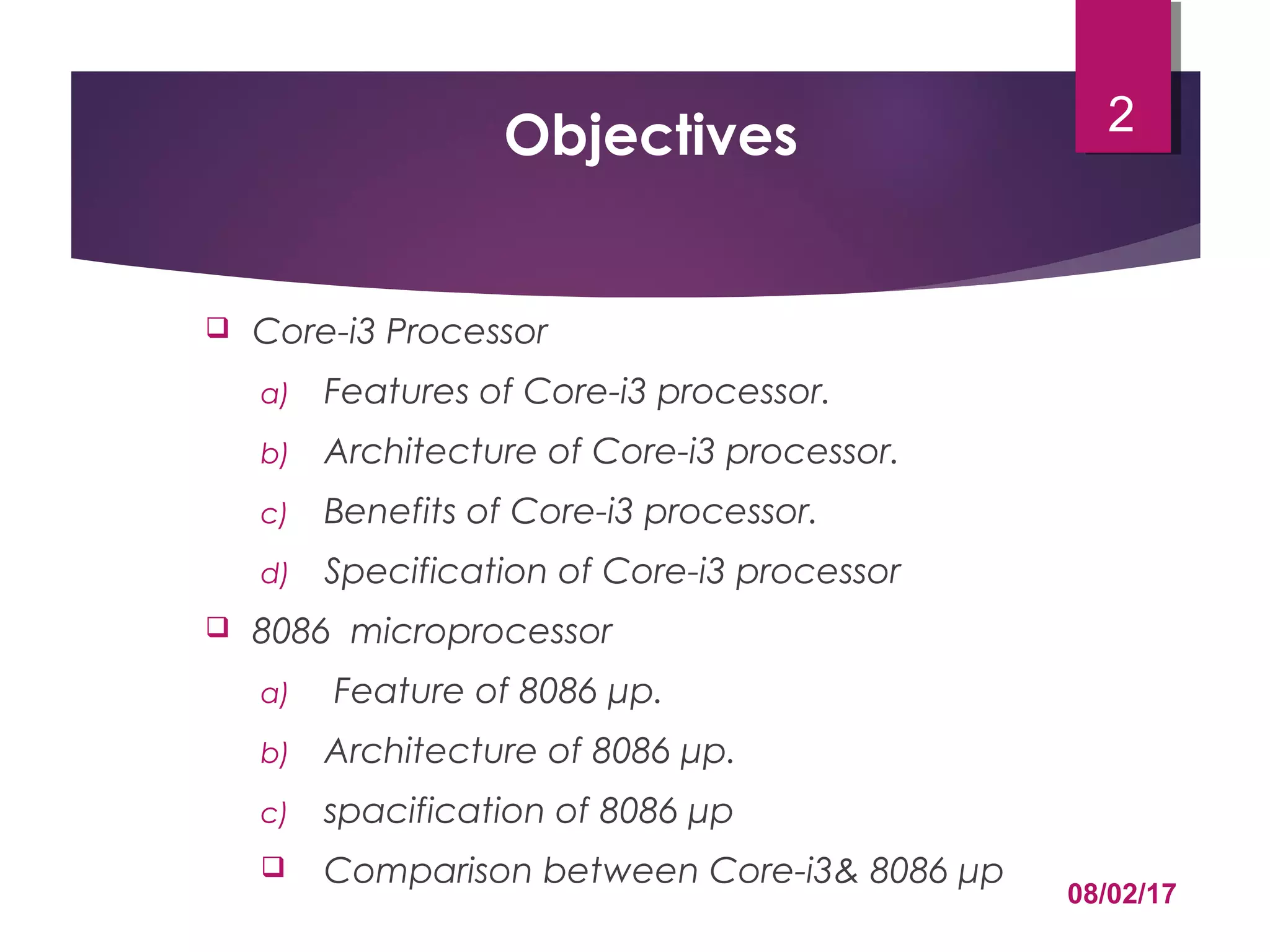 Objectives

2

❑ Core-i3 Processor

a) Features of Core-i3 processor.

b) Architecture of Core-i3 processor.

c) Benefits of Core-i3 processor.

d) Specification of Core-i3 processor

❑ 8086 microprocessor

a) Feature of 8086 µp.

b) Architecture of 8086 µp.

c) spacification of 8086 µp

❑ Comparison between Core-i3& 8086 µp

08/02/17